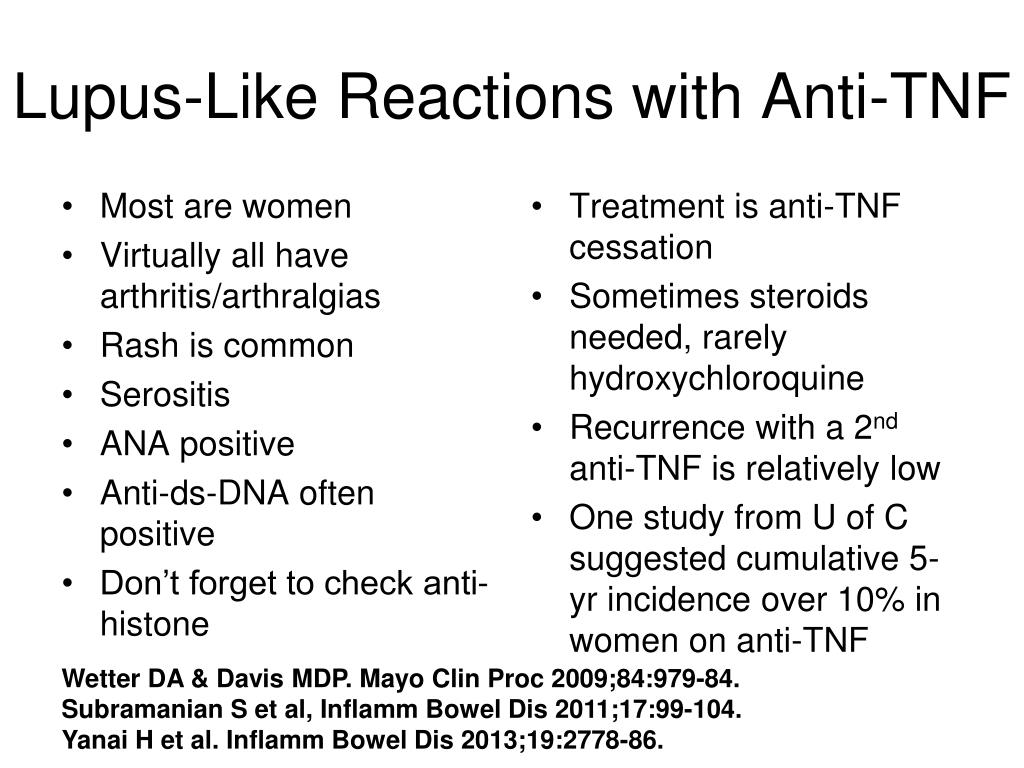 Lupus-Like Reactions with Anti-TNF

• Most are women
• Virtually all have arthritis/arthralgias
• Rash is common
• Serositis
• ANA positive
• Anti-ds-DNA often positive
• Don't forget to check anti-histone

• Treatment is anti-TNF cessation
• Sometimes steroids needed, rarely hydroxychloroquine
• Recurrence with a 2$^{nd}$ anti-TNF is relatively low
• One study from U of C suggested cumulative 5-yr incidence over 10% in women on anti-TNF

Wetter DA & Davis MDP. Mayo Clin Proc 2009;84:979-84.
Subramanian S et al, Inflamm Bowel Dis 2011;17:99-104.
Yanai H et al. Inflamm Bowel Dis 2013;19:2778-86.